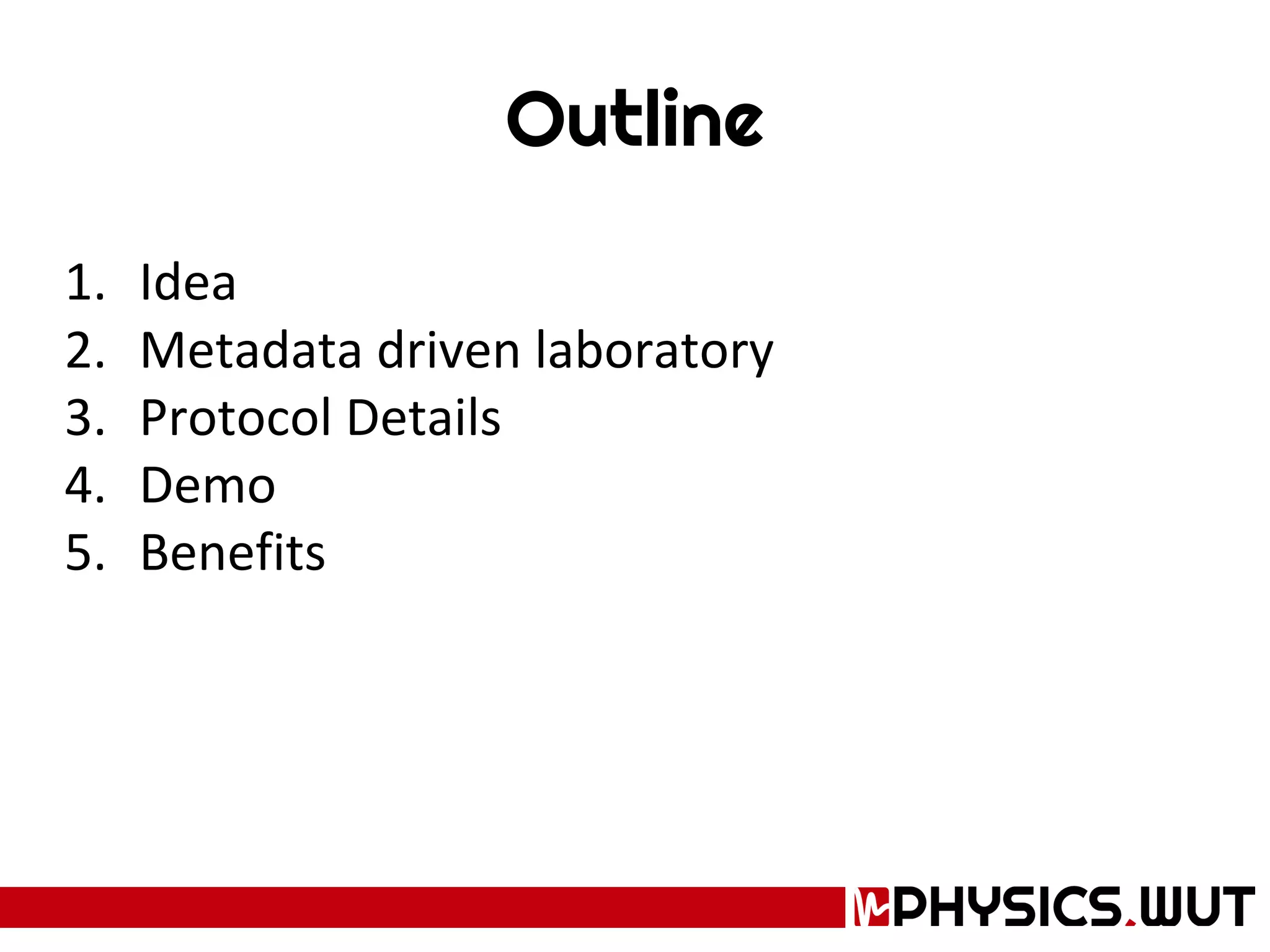 Outline

1. Idea
2. Metadata driven laboratory
3. Protocol Details
4. Demo
5. Benefits

PHYSICS.WUT